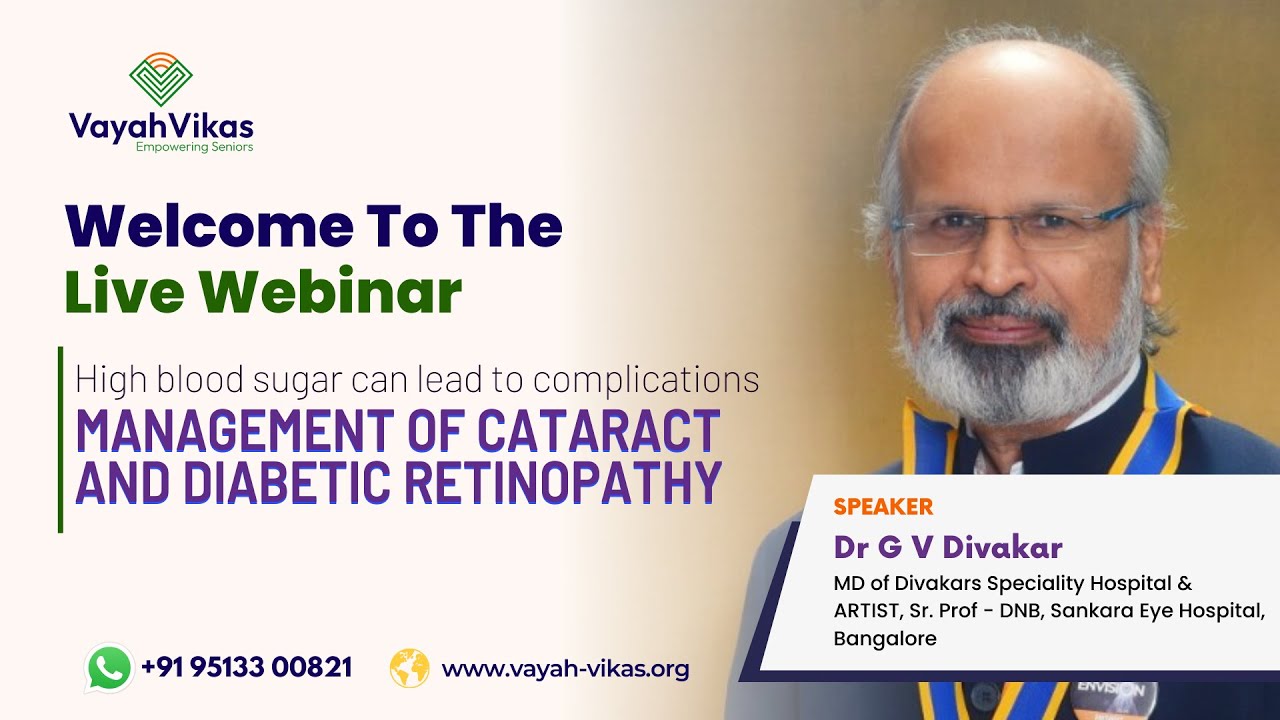 VayahVikas
Empowering Seniors

Welcome To The
Live Webinar

High blood sugar can lead to complications
MANAGEMENT OF CATARACT AND DIABETIC RETINOPATHY

SPEAKER
Dr G V Divakar
MD of Divakars Speciality Hospital & ARTIST, Sr. Prof - DNB, Sankara Eye Hospital, Bangalore

+91 95133 00821
www.vayah-vikas.org

ENVISION